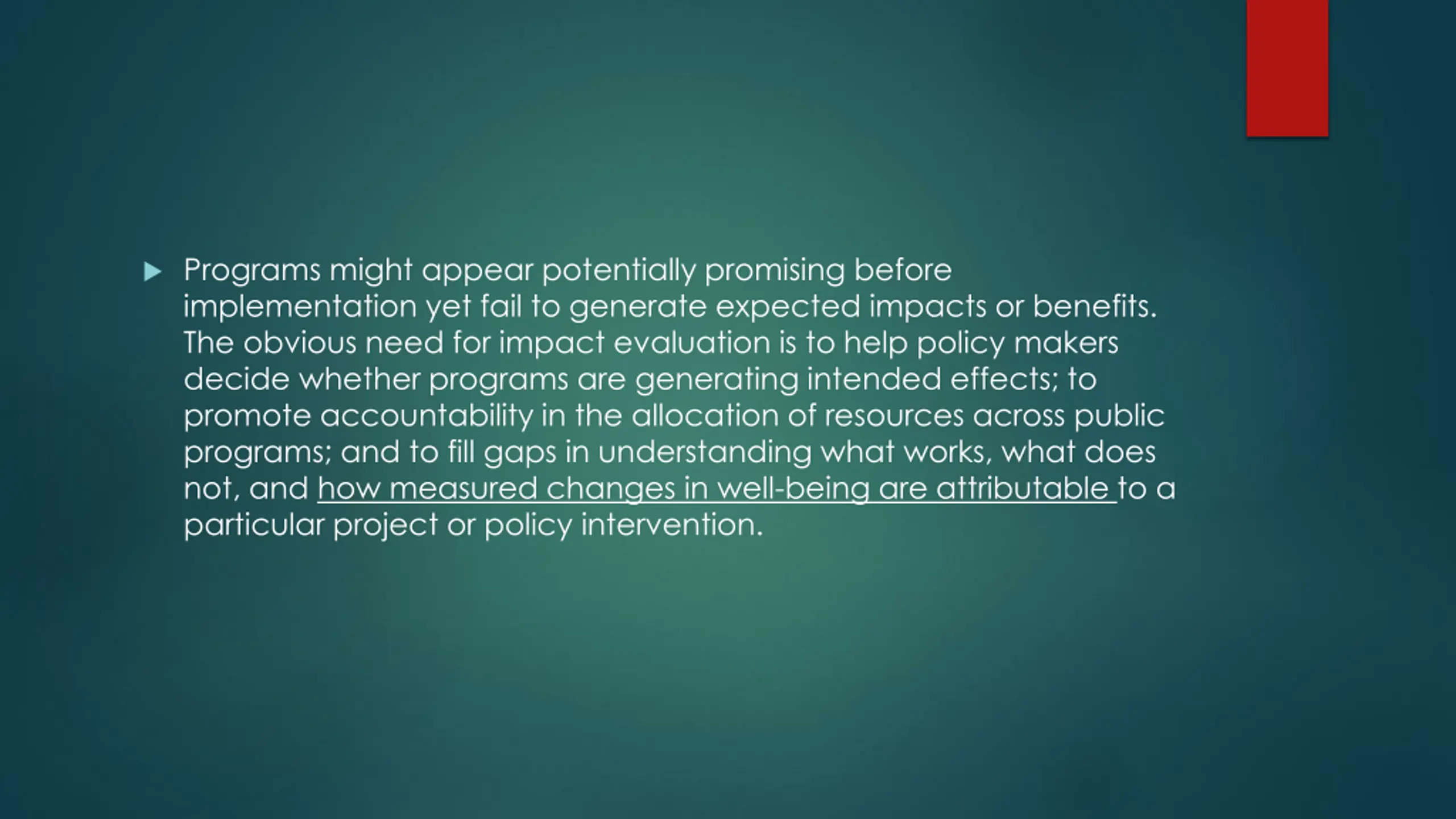 Programs might appear potentially promising before implementation yet fail to generate expected impacts or benefits. The obvious need for impact evaluation is to help policy makers decide whether programs are generating intended effects; to promote accountability in the allocation of resources across public programs; and to fill gaps in understanding what works, what does not, and how measured changes in well-being are attributable to a particular project or policy intervention.